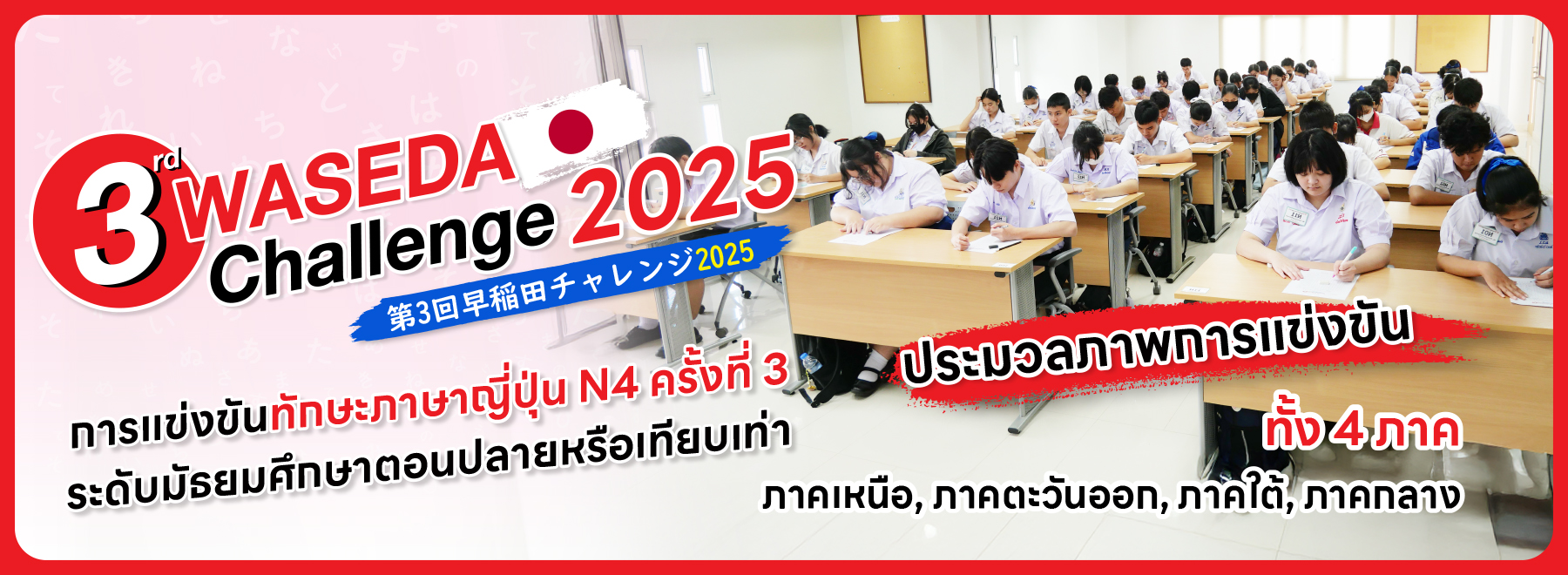 3rd WASEDA Challenge 2025

第3回早稲田チャレンジ2025

การแข่งขันทักษะภาษาญี่ปุ่น N4 ครั้งที่ 3 ระดับมัธยมศึกษาตอนปลายหรือเทียบเท่า

ประมวลภาพการแข่งขัน

ทั้ง 4 ภาค

ภาคเหนือ, ภาคตะวันออก, ภาคใต้, ภาคกลาง